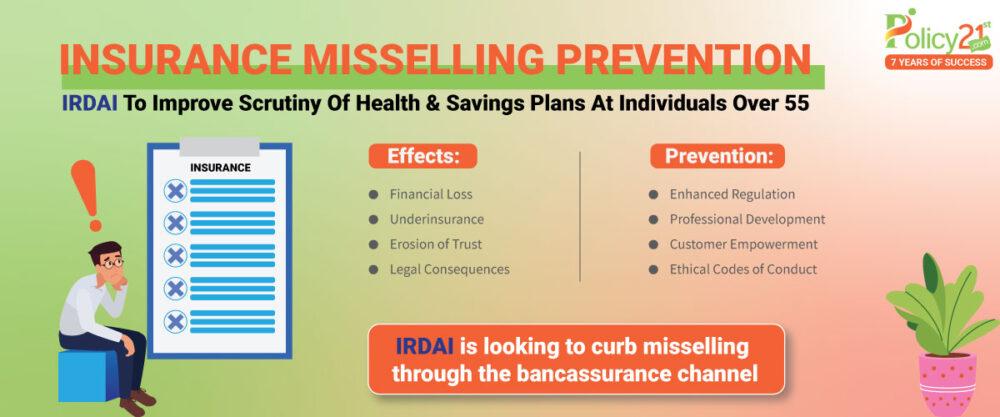 Policy21st .com
7 YEARS OF SUCCESS

INSURANCE MISSELLING PREVENTION

IRDAI To Improve Scrutiny Of Health & Savings Plans At Individuals Over 55

INSURANCE

Effects:

Financial Loss
Underinsurance
Erosion of Trust
Legal Consequences

Prevention:

Enhanced Regulation
Professional Development
Customer Empowerment
Ethical Codes of Conduct

IRDAI is looking to curb misselling through the bancassurance channel